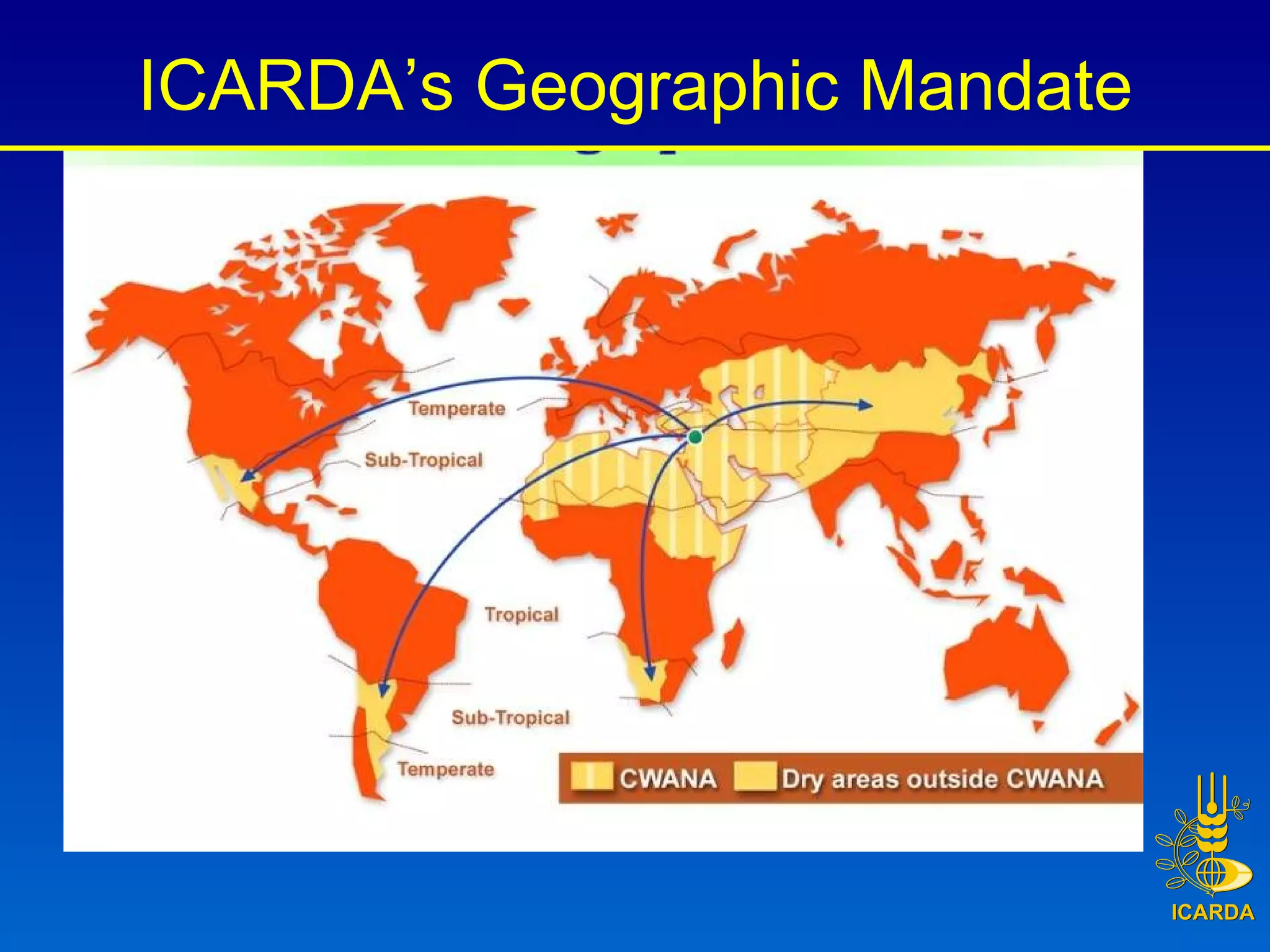 ICARDA's Geographic Mandate

Temperate

Sub-Tropical

Tropical

Sub-Tropical

Temperate

CWANA Dry areas outside CWANA

ICARDA